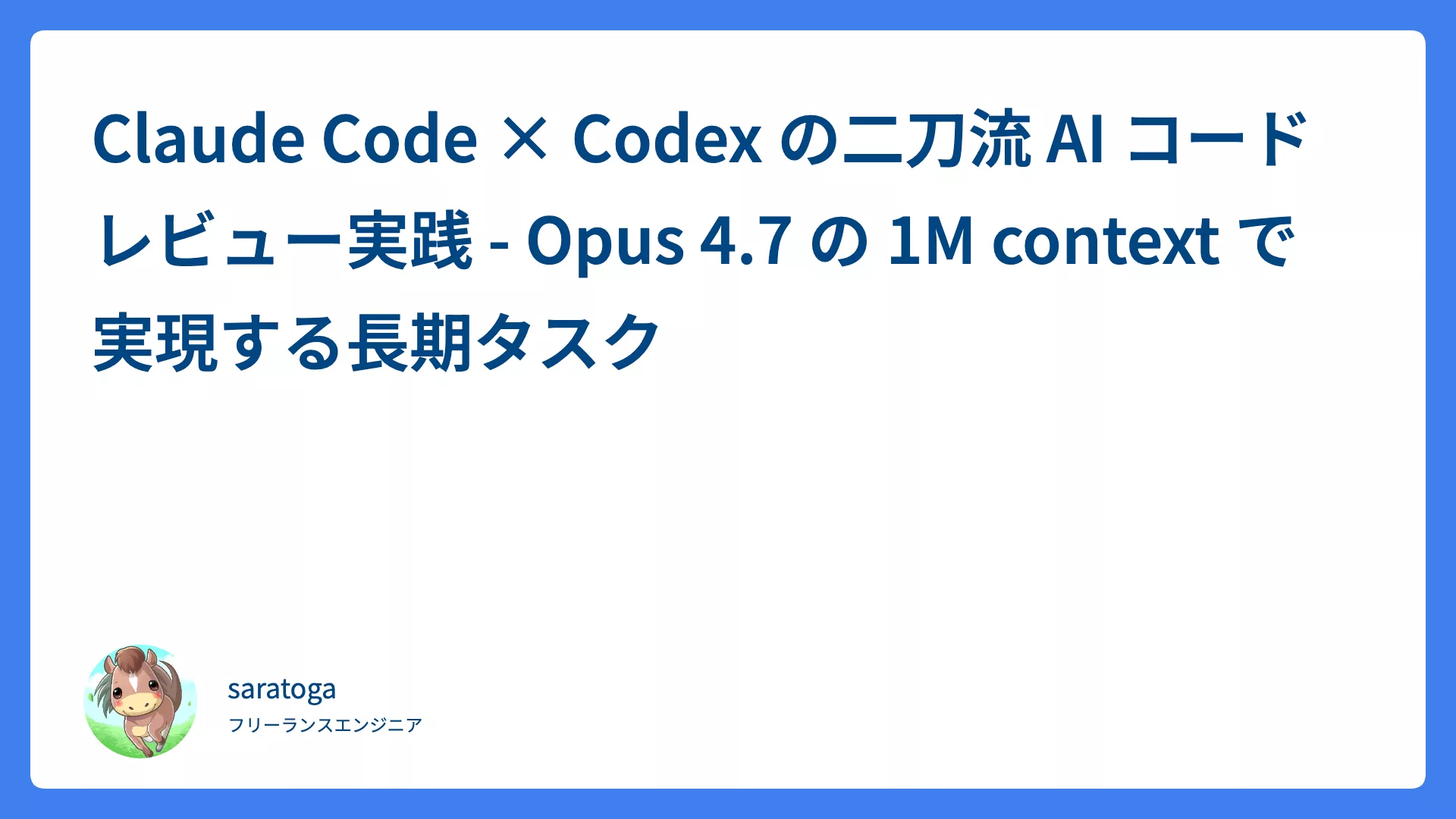 Claude Code × Codex の二刀流 AI コードレビュー実践 - Opus 4.7 の 1M context で実現する長期タスク

saratoga
フリーランスエンジニア